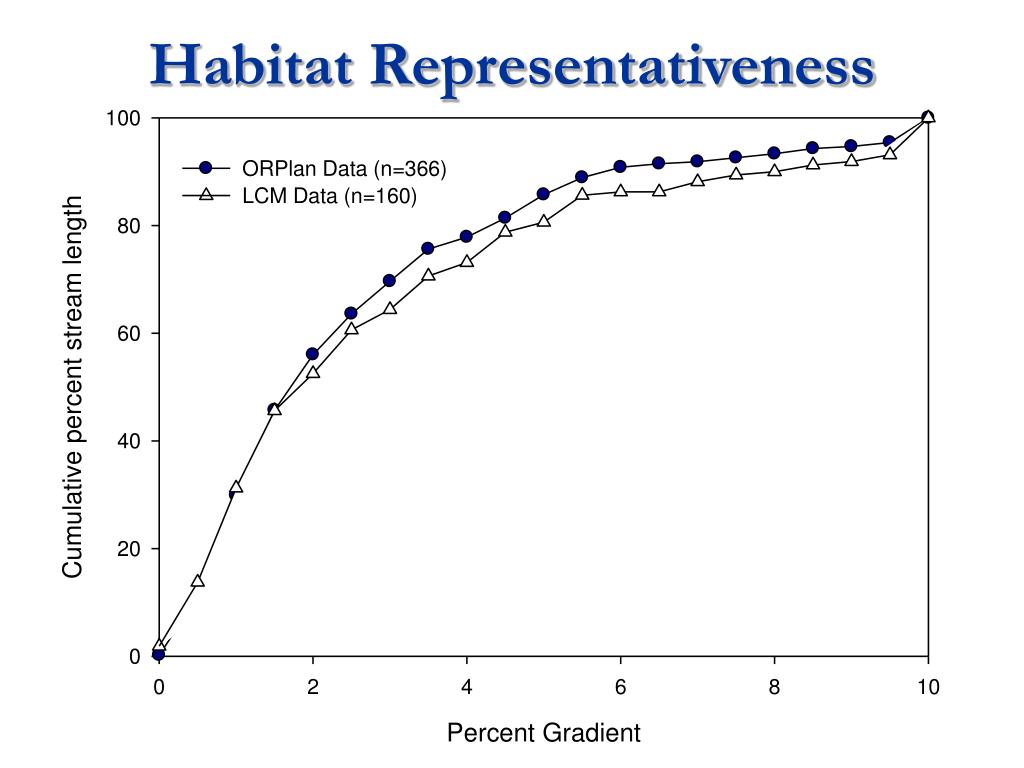 Habitat Representativeness

ORPlan Data (n=366)
LCM Data (n=160)

Cumulative percent stream length

100
80
60
40
20
0

0
2
4
6
8
10

Percent Gradient